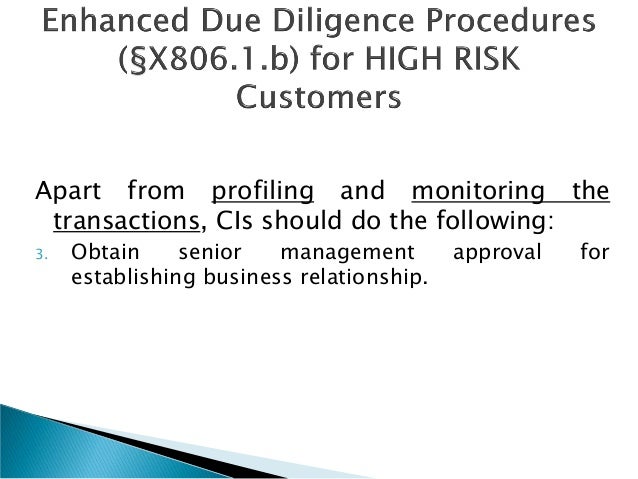 Enhanced Due Diligence Procedures (§X806.1.b) for HIGH RISK Customers

Apart from profiling and monitoring the transactions, CIs should do the following:

3. Obtain senior management approval for establishing business relationship.